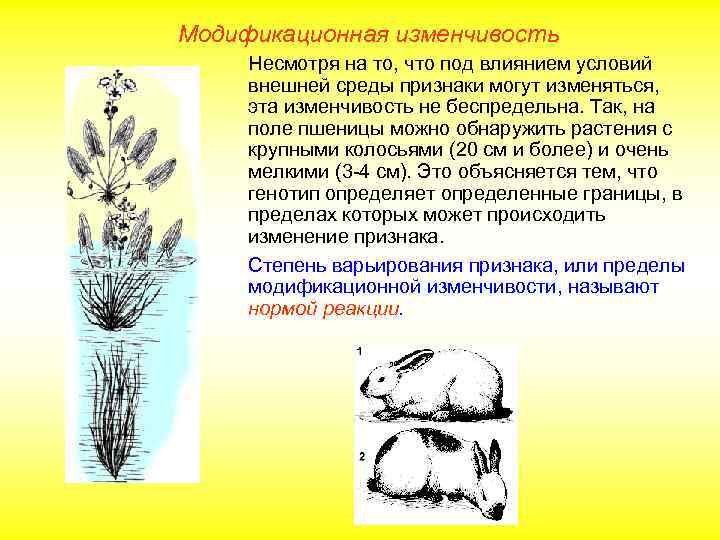 Модификационная изменчивость

Несмотря на то, что под влиянием условий внешней среды признаки могут изменяться, эта изменчивость не беспредельна. Так, на поле пшеницы можно обнаружить растения с крупными колосьями (20 см и более) и очень мелкими (3-4 см). Это объясняется тем, что генотип определяет определенные границы, в пределах которых может происходить изменение признака.

Степень варьирования признака, или пределы модификационной изменчивости, называют нормой реакции.

1

2